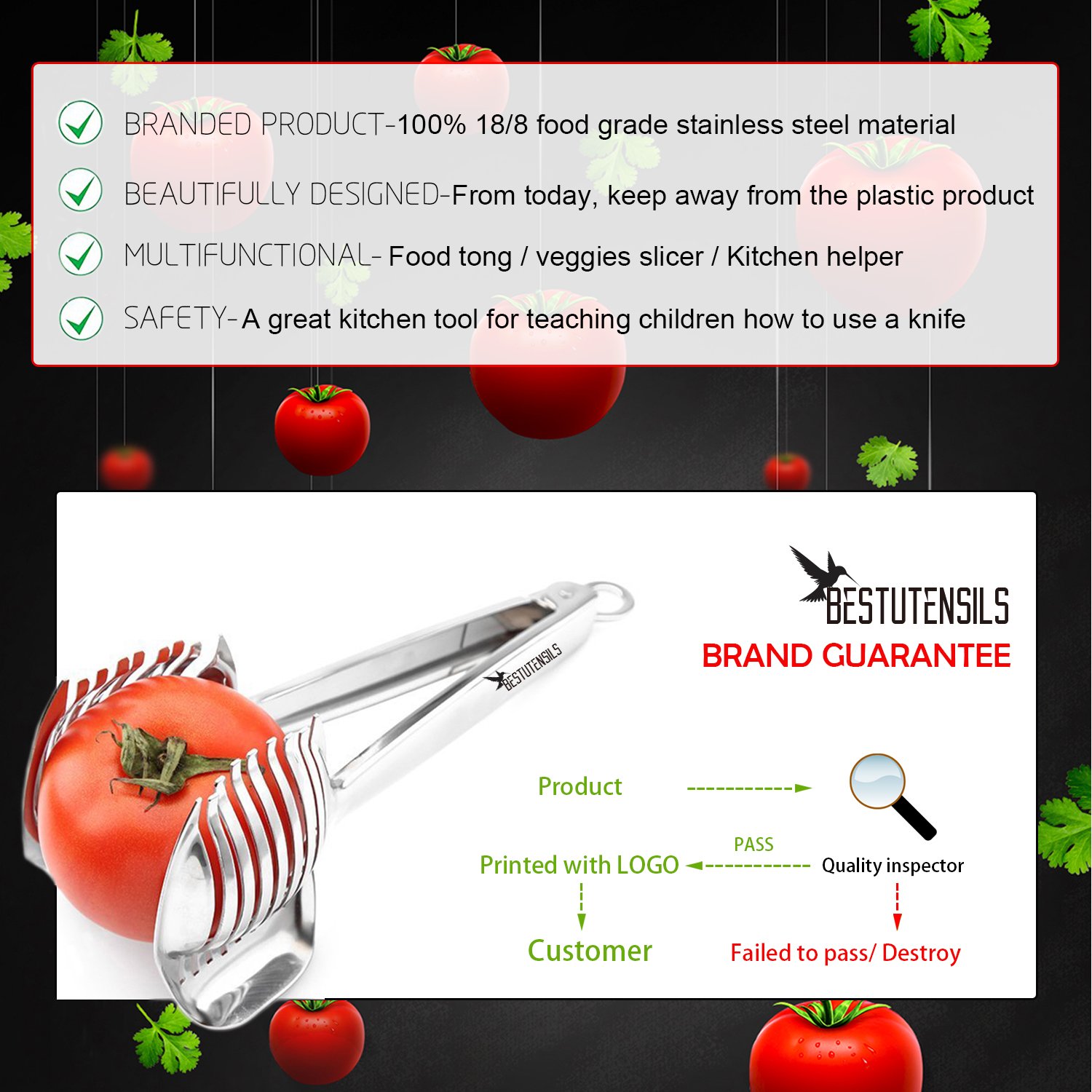 BRANDED PRODUCT-100% 18/8 food grade stainless steel material

BEAUTIFULLY DESIGNED-From today, keep away from the plastic product

MULTIFUNCTIONAL- Food tong / veggies slicer / Kitchen helper

SAFETY-A great kitchen tool for teaching children how to use a knife

BESTUTENSILS

BESTUTENSILS

BRAND GUARANTEE

Product

PASS

Printed with LOGO

Quality inspector

Customer

Failed to pass/ Destroy